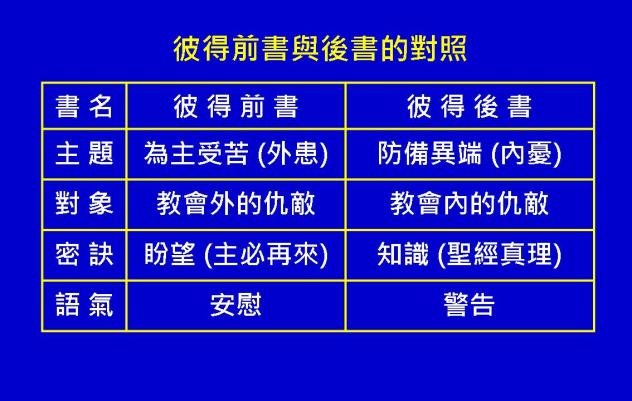 彼得前書與後書的對照

| 書名 | 彼得前書 | 彼得後書 |
|---|---|---|
| 主題 | 為主受苦 (外患) | 防備異端 (內憂) |
| 對象 | 教會外的仇敵 | 教會內的仇敵 |
| 密訣 | 盼望 (主必再來) | 知識 (聖經真理) |
| 語氣 | 安慰 | 警告 |